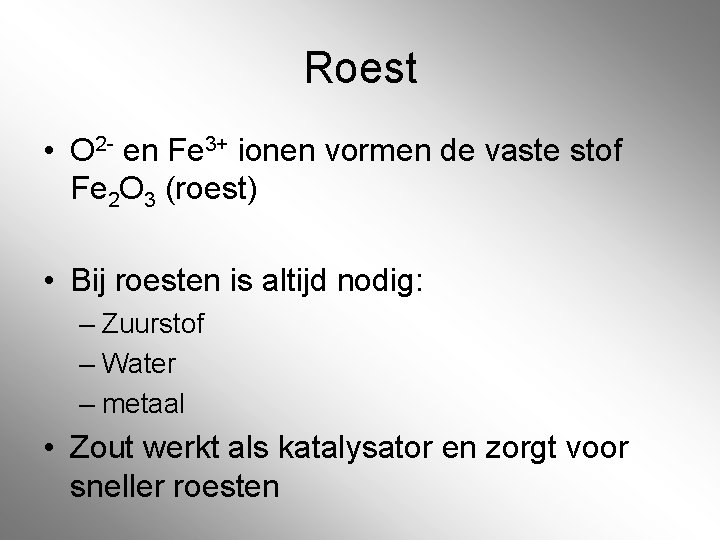 Roest

• $O^{2-}$ en $Fe^{3+}$ ionen vormen de vaste stof $Fe_2O_3$ (roest)

• Bij roesten is altijd nodig:
– Zuurstof
– Water
– metaal

• Zout werkt als katalysator en zorgt voor sneller roesten